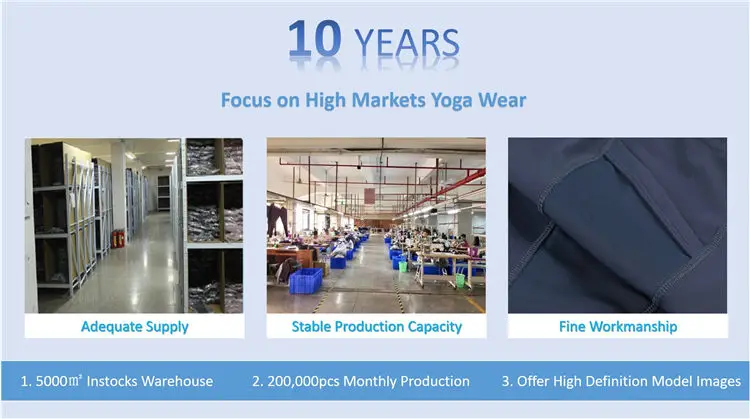 10 YEARS

Focus on High Markets Yoga Wear

Adequate Supply

Stable Production Capacity

Fine Workmanship

1. 5000㎡ Instocks Warehouse

2. 200,000pcs Monthly Production

3. Offer High Definition Model Images